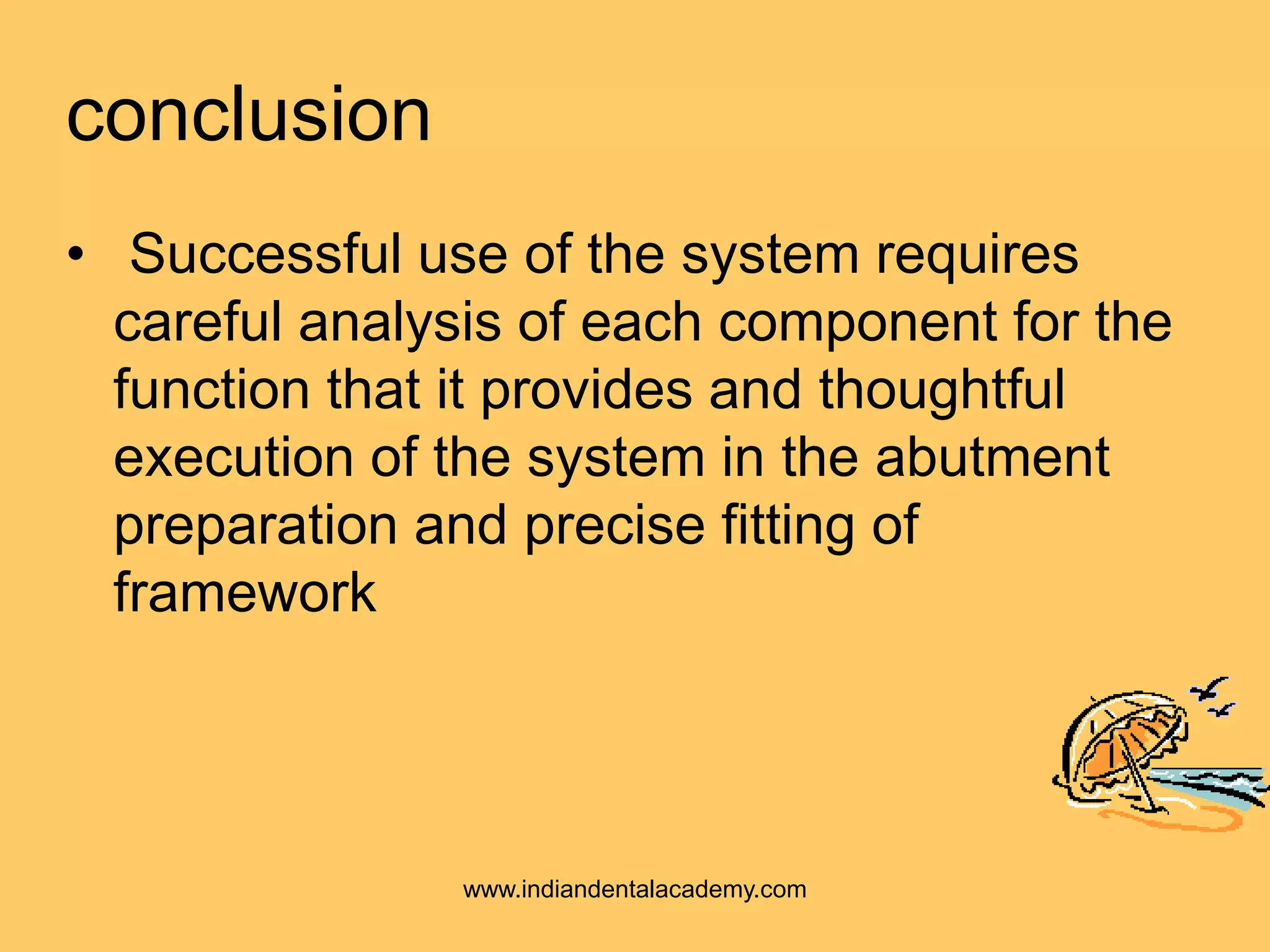 conclusion

• Successful use of the system requires careful analysis of each component for the function that it provides and thoughtful execution of the system in the abutment preparation and precise fitting of framework

www.indiandentalacademy.com